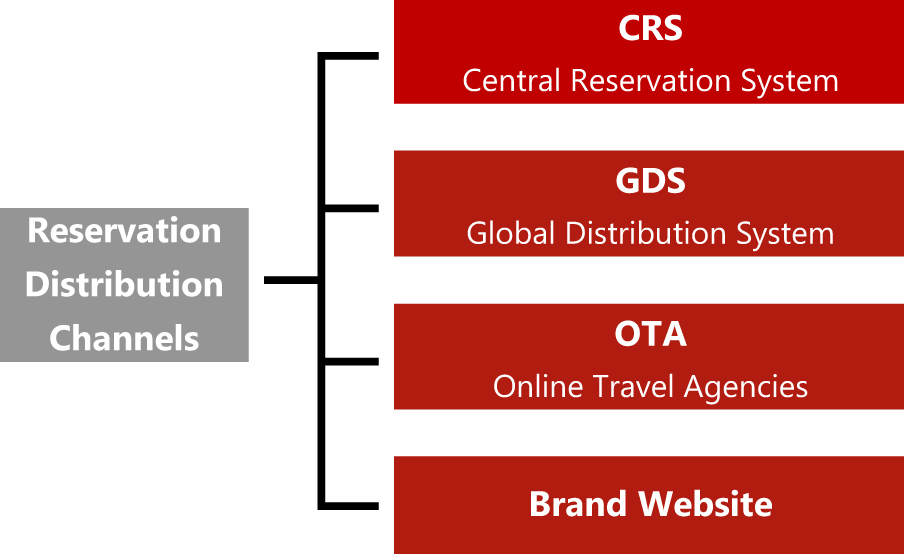 Reservation Distribution Channels

CRS
Central Reservation System

GDS
Global Distribution System

OTA
Online Travel Agencies

Brand Website